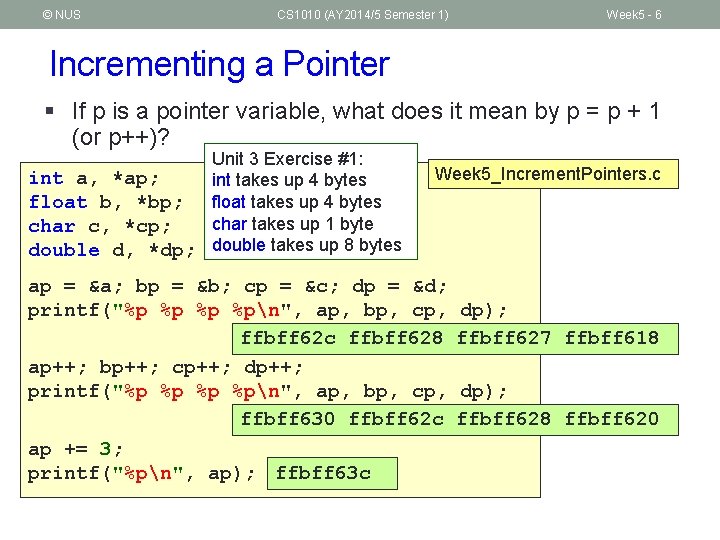 © NUS CS1010 (AY2014/5 Semester 1) Week5 - 6

Incrementing a Pointer

▪ If p is a pointer variable, what does it mean by p = p + 1 (or p++)?

Unit 3 Exercise #1:
int takes up 4 bytes
float takes up 4 bytes
char takes up 1 byte
double takes up 8 bytes

Week5_IncrementPointers.c

int a, *ap;
float b, *bp;
char c, *cp;
double d, *dp;

ap = &a; bp = &b; cp = &c; dp = &d;
printf("%p %p %p %p\n", ap, bp, cp, dp);

ffbff62c ffbff628 ffbff627 ffbff618

ap++; bp++; cp++; dp++;
printf("%p %p %p %p\n", ap, bp, cp, dp);

ffbff630 ffbff62c ffbff628 ffbff620

ap += 3;
printf("%p\n", ap);

ffbff63c